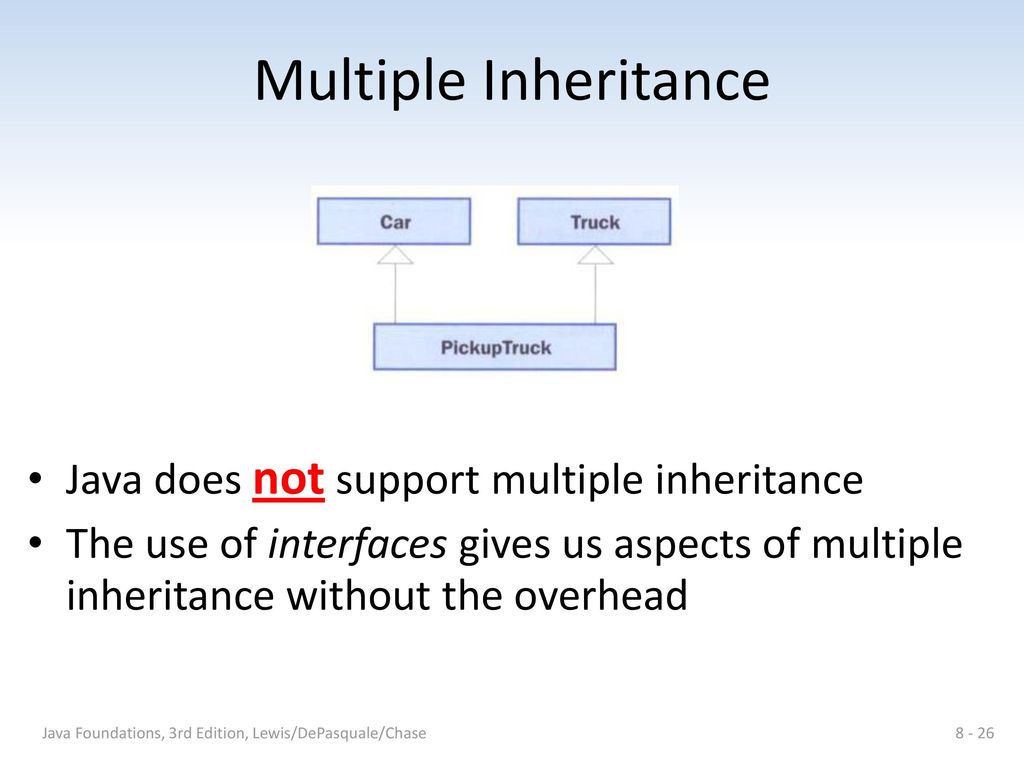 Multiple Inheritance

Car

Truck

PickupTruck

• Java does not support multiple inheritance
• The use of interfaces gives us aspects of multiple inheritance without the overhead

Java Foundations, 3rd Edition, Lewis/DePasquale/Chase

8 - 26